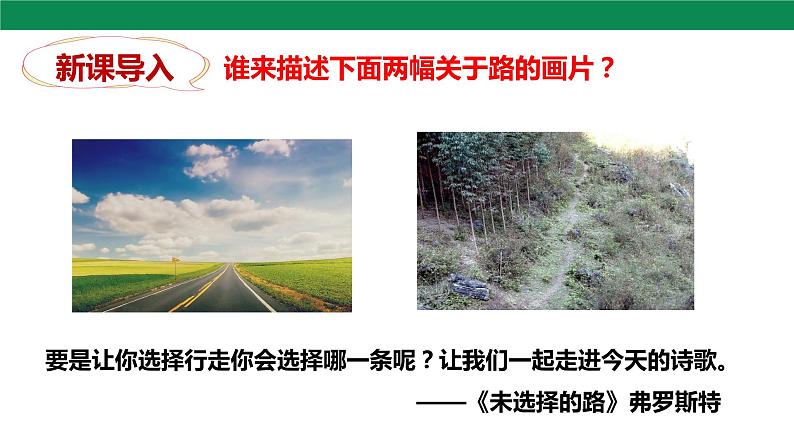 新课导入

谁来描述下面两幅关于路的画片？

要是让你选择行走你会选择哪一条呢？让我们一起走进今天的诗歌。

——《未选择的路》弗罗斯特